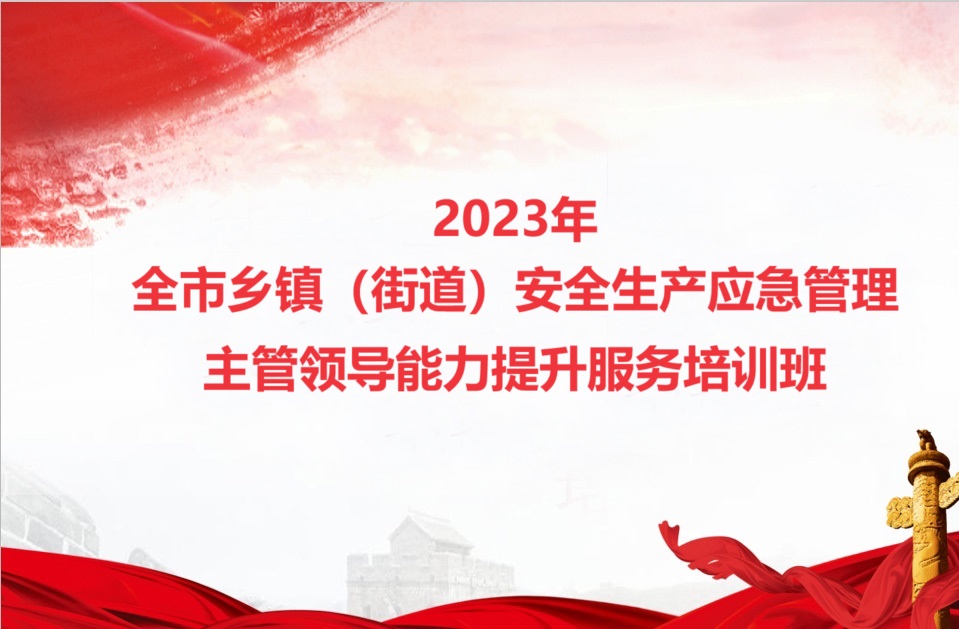 2023年
全市乡镇（街道）安全生产应急管理
主管领导能力提升服务培训班